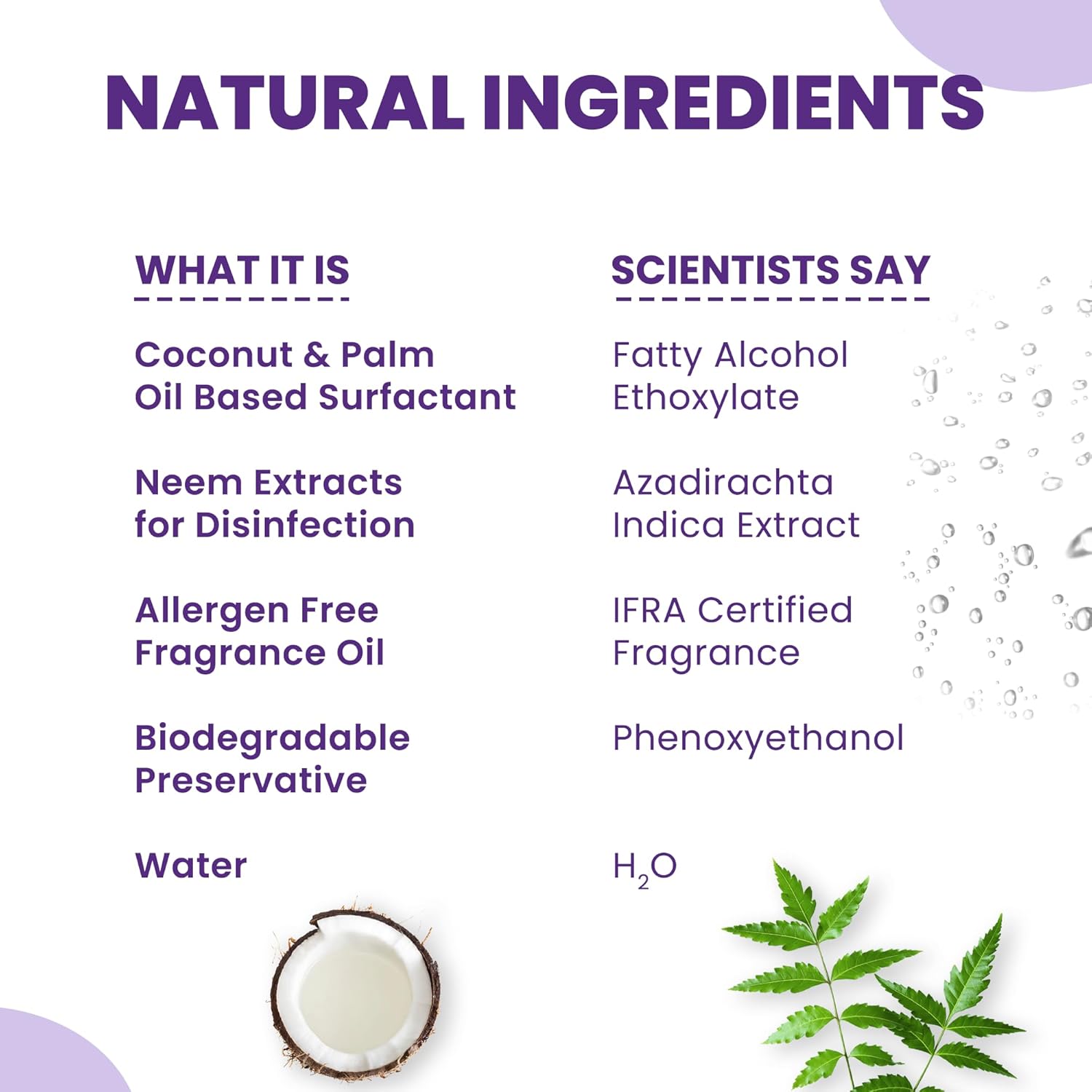 NATURAL INGREDIENTS

| WHAT IT IS | SCIENTISTS SAY |
|---|---|
| Coconut & Palm Oil Based Surfactant | Fatty Alcohol Ethoxylate |
| Neem Extracts for Disinfection | Azadirachta Indica Extract |
| Allergen Free Fragrance Oil | IFRA Certified Fragrance |
| Biodegradable Preservative | Phenoxyethanol |
| Water | $H_2O$ |